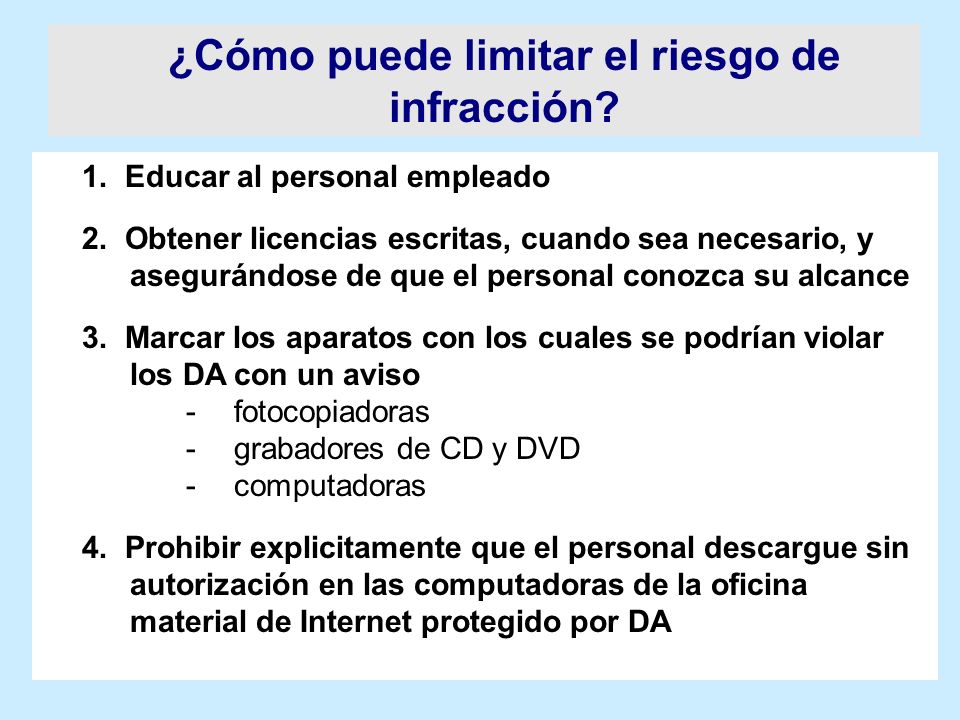 ¿Cómo puede limitar el riesgo de infracción?

1. Educar al personal empleado

2. Obtener licencias escritas, cuando sea necesario, y asegurándose de que el personal conozca su alcance

3. Marcar los aparatos con los cuales se podrían violar los DA con un aviso
- fotocopiadoras
- grabadores de CD y DVD
- computadoras

4. Prohibir explicitamente que el personal descargue sin autorización en las computadoras de la oficina material de Internet protegido por DA